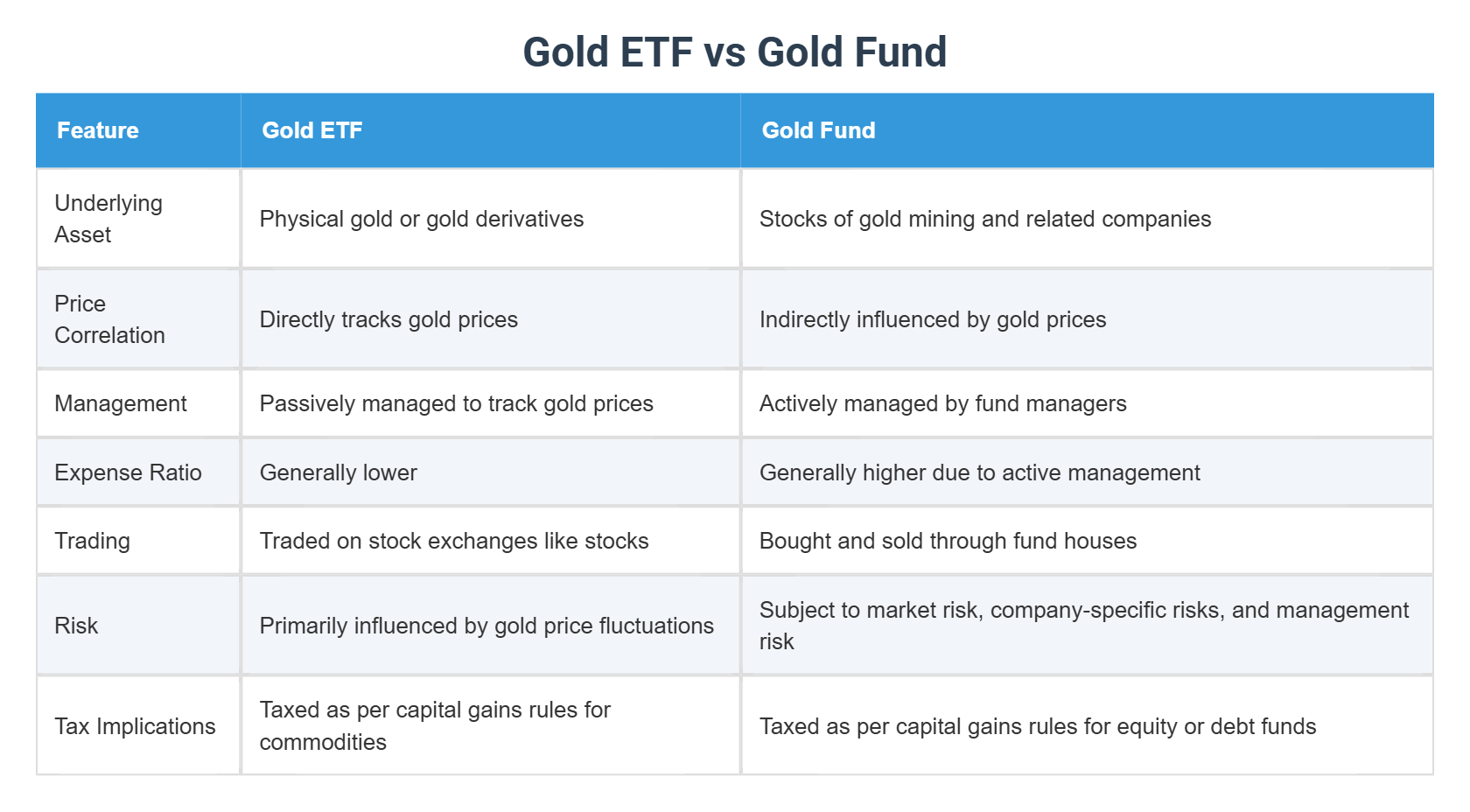 Gold ETF vs Gold Fund

| Feature | Gold ETF | Gold Fund |
|---|---|---|
| Underlying Asset | Physical gold or gold derivatives | Stocks of gold mining and related companies |
| Price Correlation | Directly tracks gold prices | Indirectly influenced by gold prices |
| Management | Passively managed to track gold prices | Actively managed by fund managers |
| Expense Ratio | Generally lower | Generally higher due to active management |
| Trading | Traded on stock exchanges like stocks | Bought and sold through fund houses |
| Risk | Primarily influenced by gold price fluctuations | Subject to market risk, company-specific risks, and management risk |
| Tax Implications | Taxed as per capital gains rules for commodities | Taxed as per capital gains rules for equity or debt funds |